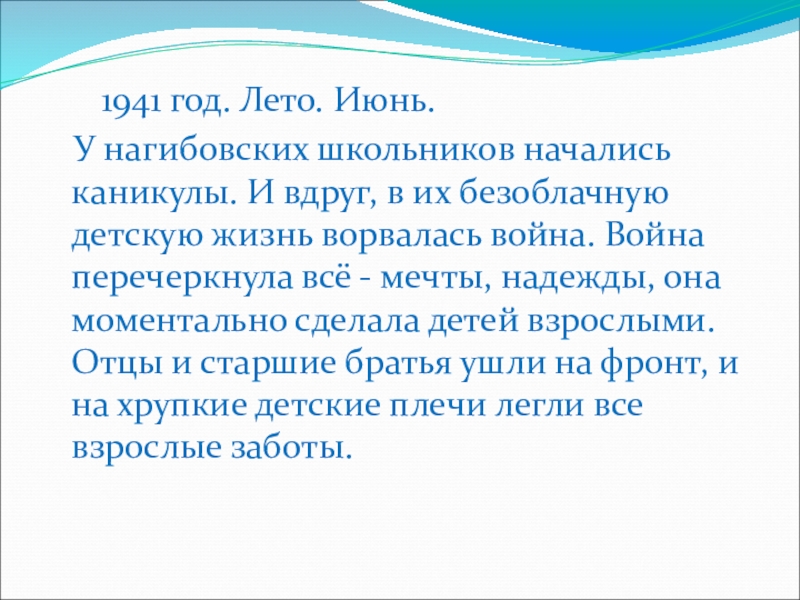 1941 год. Лето. Июнь.

У нагибовских школьников начались каникулы. И вдруг, в их безоблачную детскую жизнь ворвалась война. Война перечеркнула всё - мечты, надежды, она моментально сделала детей взрослыми. Отцы и старшие братья ушли на фронт, и на хрупкие детские плечи легли все взрослые заботы.